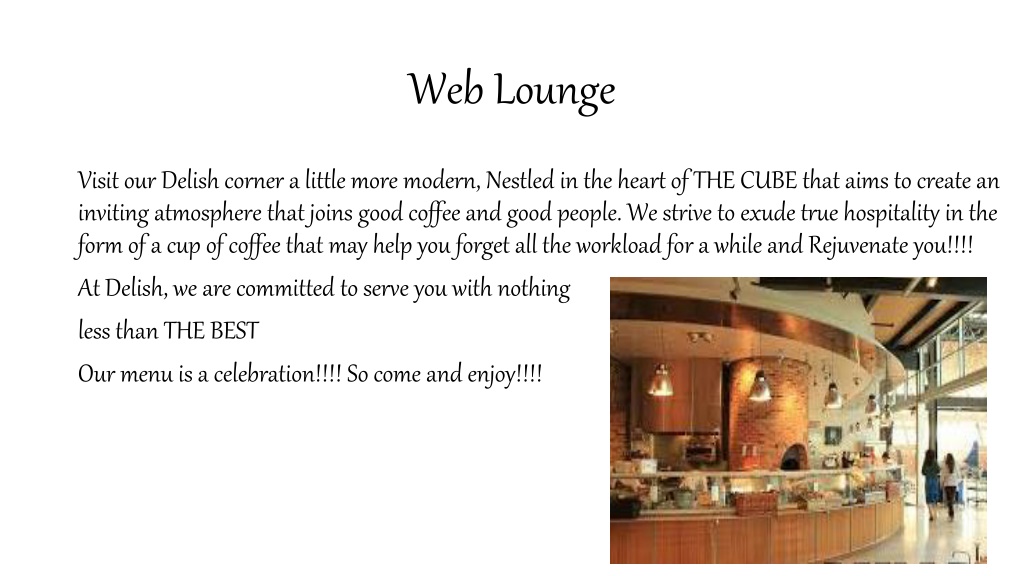 Web Lounge

Visit our Delish corner a little more modern, Nestled in the heart of THE CUBE that aims to create an inviting atmosphere that joins good coffee and good people. We strive to exude true hospitality in the form of a cup of coffee that may help you forget all the workload for a while and Rejuvenate you!!!!

At Delish, we are committed to serve you with nothing

less than THE BEST

Our menu is a celebration!!!! So come and enjoy!!!!